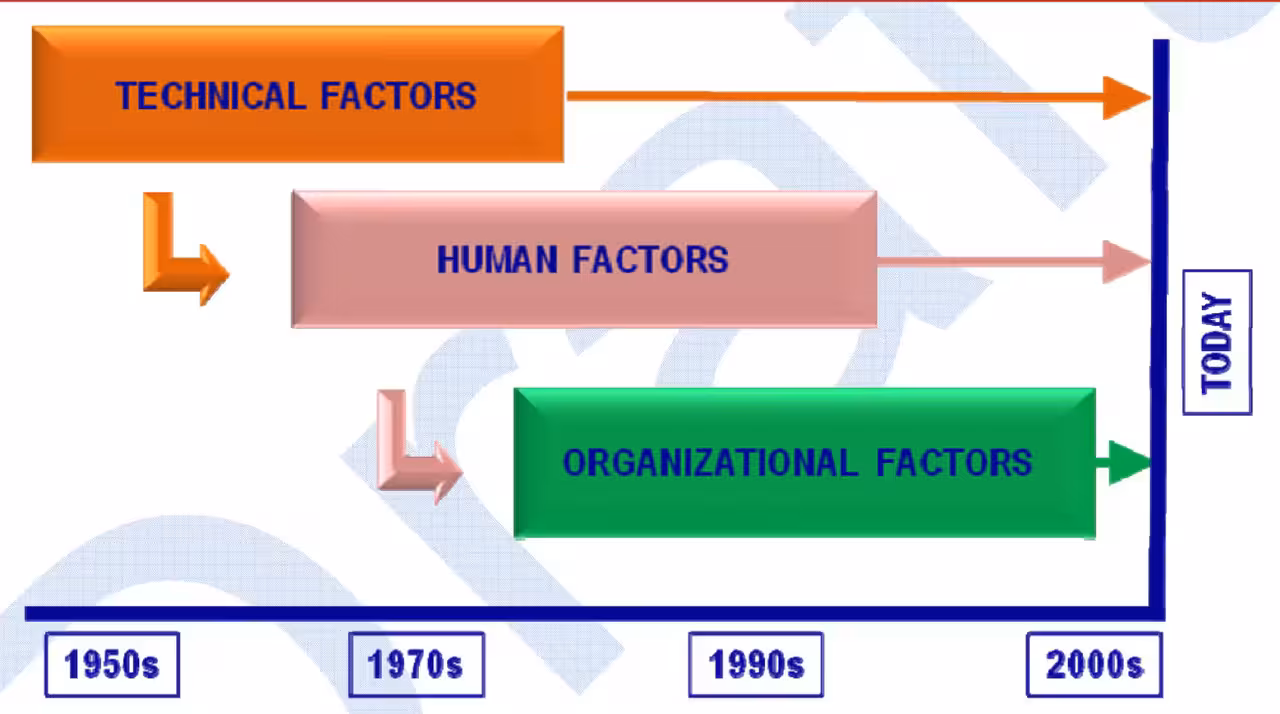 TECHNICAL FACTORS

HUMAN FACTORS

ORGANIZATIONAL FACTORS

TODAY

1950s

1970s

1990s

2000s